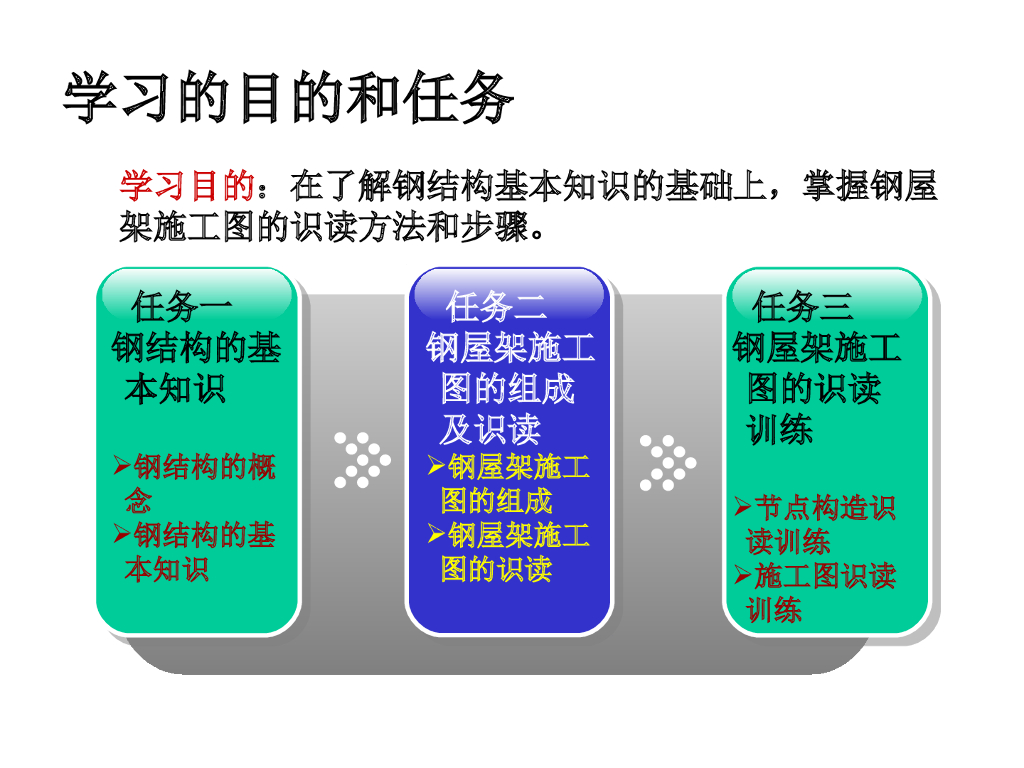 学习的目的和任务

学习目的：在了解钢结构基本知识的基础上，掌握钢屋架施工图的识读方法和步骤。

任务一
钢结构的基本知识

➢钢结构的概念
➢钢结构的基本知识

任务二
钢屋架施工图的组成及识读

➢钢屋架施工图的组成
➢钢屋架施工图的识读

任务三
钢屋架施工图的识读训练

➢节点构造识读训练
➢施工图识读训练